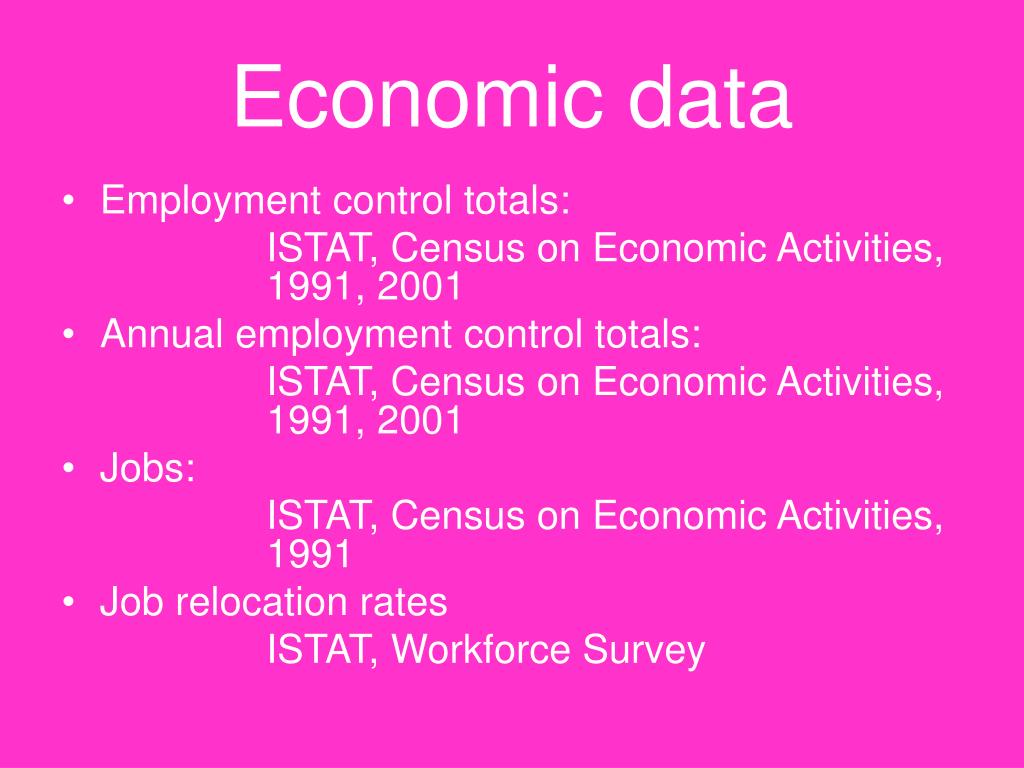 Economic data

• Employment control totals:
ISTAT, Census on Economic Activities, 1991, 2001
• Annual employment control totals:
ISTAT, Census on Economic Activities, 1991, 2001
• Jobs:
ISTAT, Census on Economic Activities, 1991
• Job relocation rates
ISTAT, Workforce Survey